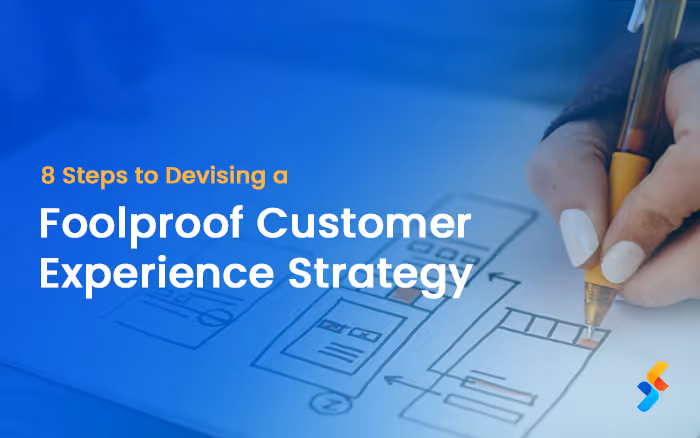 8 Steps to Devising a

Foolproof Customer Experience Strategy